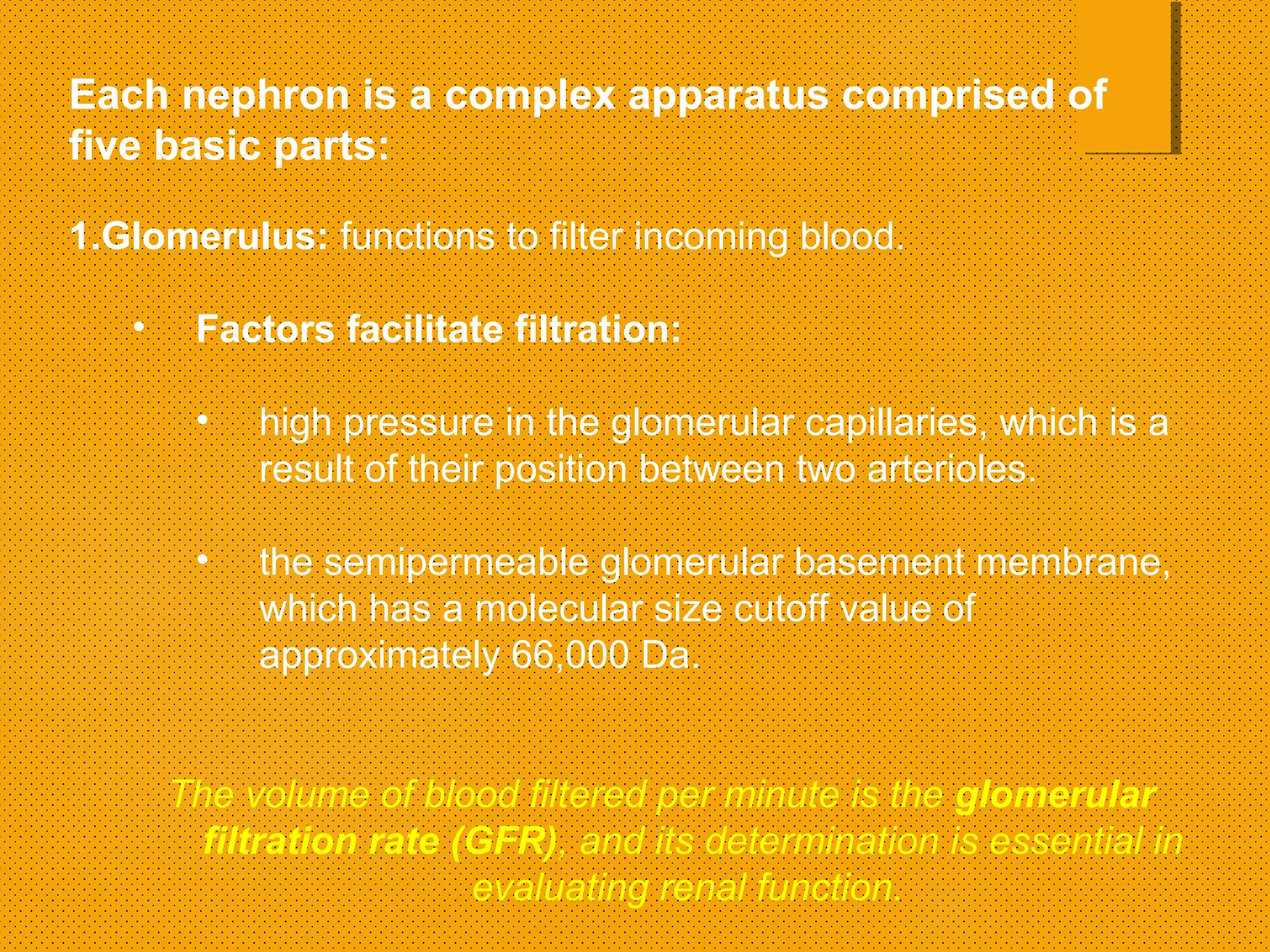 Each nephron is a complex apparatus comprised of five basic parts:

1.Glomerulus: functions to filter incoming blood.

• Factors facilitate filtration:

• high pressure in the glomerular capillaries, which is a result of their position between two arterioles.

• the semipermeable glomerular basement membrane, which has a molecular size cutoff value of approximately 66,000 Da.

The volume of blood filtered per minute is the glomerular filtration rate (GFR), and its determination is essential in evaluating renal function.